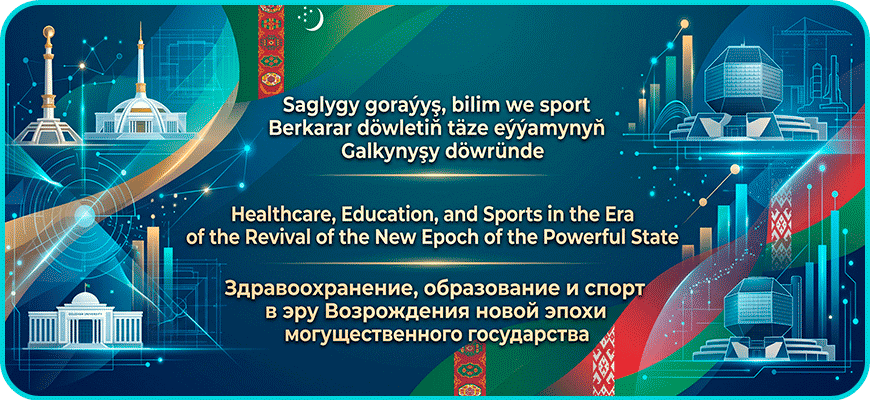 Saglygy goraýyş, bilim we sport
Berkarar döwletiň täze eýýamynyň
Galkynyşy döwründe

Healthcare, Education, and Sports in the Era
of the Revival of the New Epoch of the Powerful State

Здравоохранение, образование и спорт
в эру Возрождения новой эпохи
могущественного государства